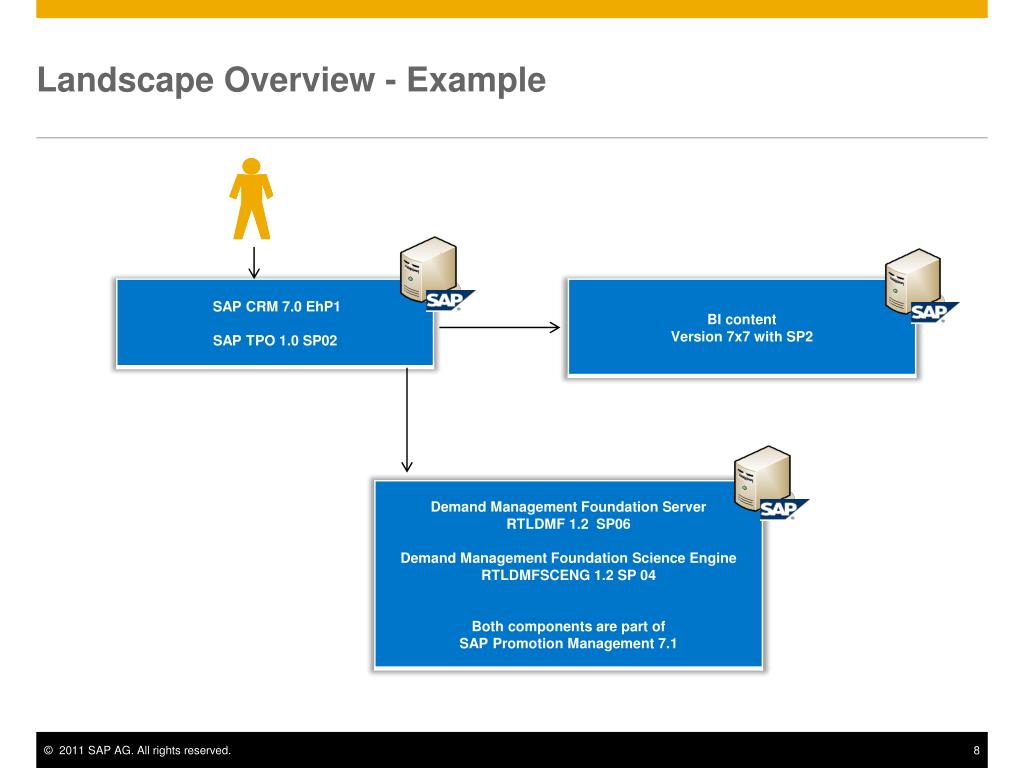 Landscape Overview - Example

SAP CRM 7.0 EhP1

SAP TPO 1.0 SP02

SAP

BI content
Version 7x7 with SP2

SAP

Demand Management Foundation Server
RTLDMF 1.2 SP06

Demand Management Foundation Science Engine
RTLDMFSCENG 1.2 SP 04

Both components are part of
SAP Promotion Management 7.1

SAP

© 2011 SAP AG. All rights reserved.

8